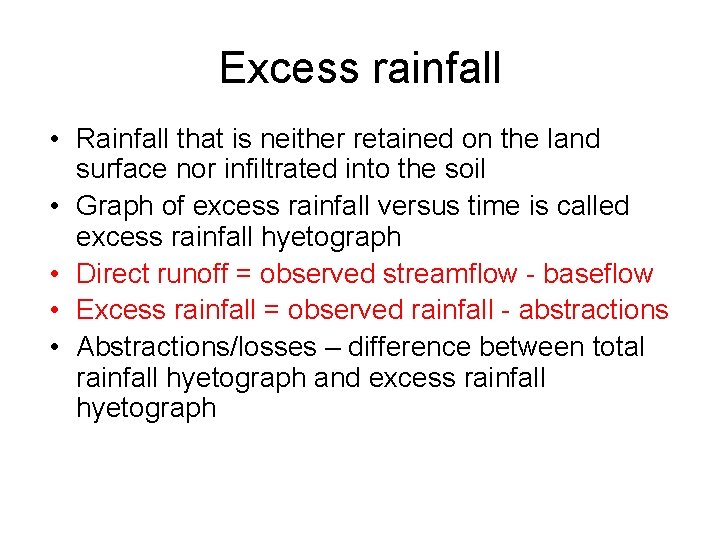 Excess rainfall

• Rainfall that is neither retained on the land surface nor infiltrated into the soil
• Graph of excess rainfall versus time is called excess rainfall hyetograph
• Direct runoff = observed streamflow - baseflow
• Excess rainfall = observed rainfall - abstractions
• Abstractions/losses – difference between total rainfall hyetograph and excess rainfall hyetograph